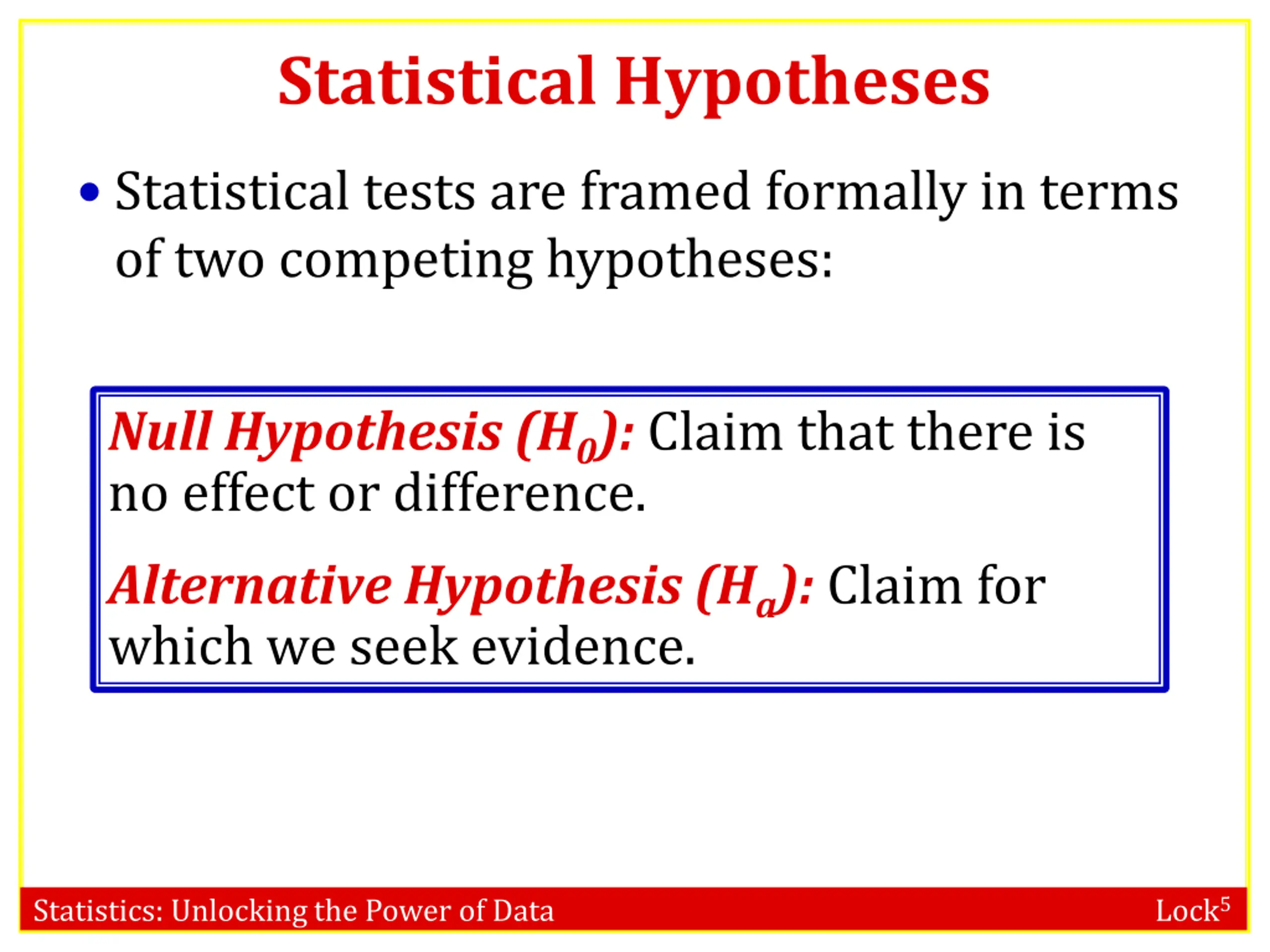 Statistical Hypotheses

• Statistical tests are framed formally in terms of two competing hypotheses:

Null Hypothesis ($H_0$): Claim that there is no effect or difference.

Alternative Hypothesis ($H_a$): Claim for which we seek evidence.

Statistics: Unlocking the Power of Data

Lock$^5$